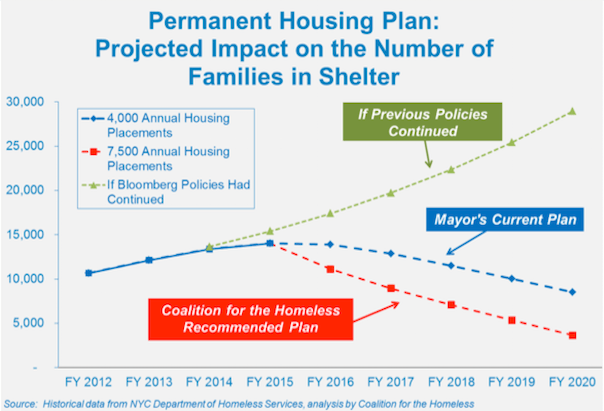 Permanent Housing Plan: Projected Impact on the Number of Families in Shelter

30,000
25,000
20,000
15,000
10,000
5,000
-

4,000 Annual Housing Placements
7,500 Annual Housing Placements
If Bloomberg Policies Had Continued

If Previous Policies Continued

Mayor's Current Plan

Coalition for the Homeless Recommended Plan

FY 2012 FY 2013 FY 2014 FY 2015 FY 2016 FY 2017 FY 2018 FY 2019 FY 2020

Source: Historical data from NYC Department of Homeless Services, analysis by Coalition for the Homeless